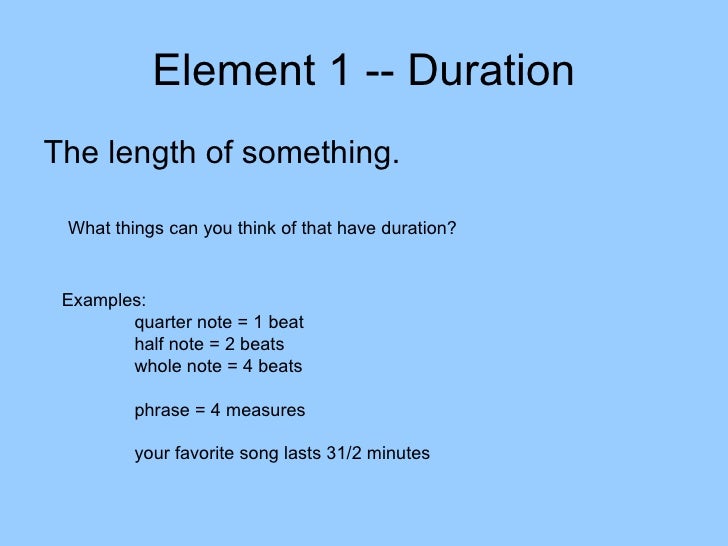 Element 1 -- Duration

The length of something.

What things can you think of that have duration?

Examples:
quarter note = 1 beat
half note = 2 beats
whole note = 4 beats

phrase = 4 measures

your favorite song lasts 31/2 minutes